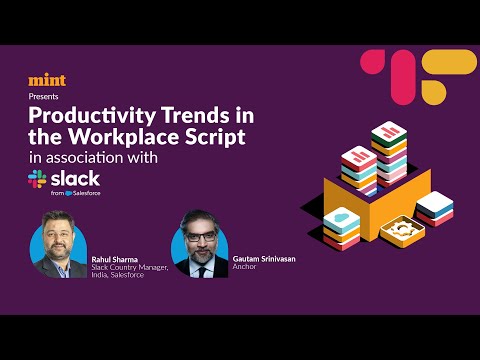 mint
Presents
Productivity Trends in the Workplace Script
in association with
slack
from Salesforce

Rahul Sharma
Slack Country Manager, India, Salesforce

Gautam Srinivasan
Anchor